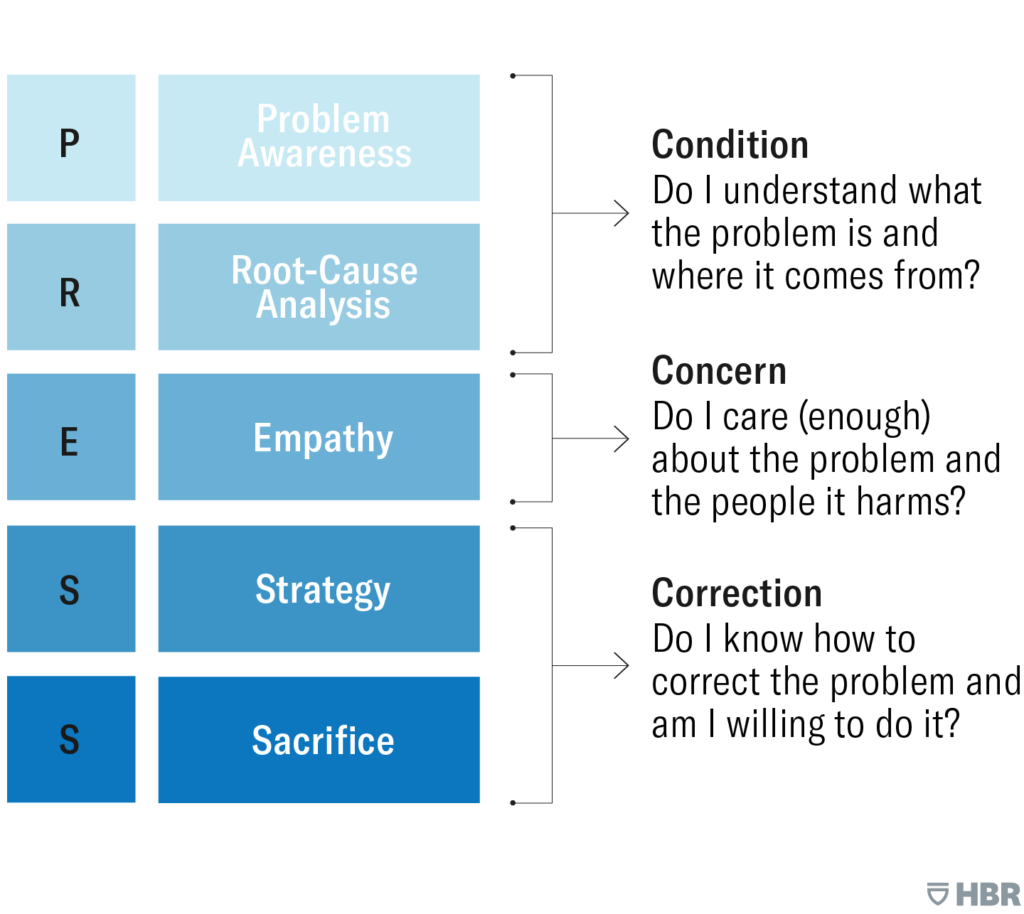 P
Problem Awareness

R
Root-Cause Analysis

E
Empathy

S
Strategy

S
Sacrifice

**Condition**
Do I understand what the problem is and where it comes from?

**Concern**
Do I care (enough) about the problem and the people it harms?

**Correction**
Do I know how to correct the problem and am I willing to do it?

HBR